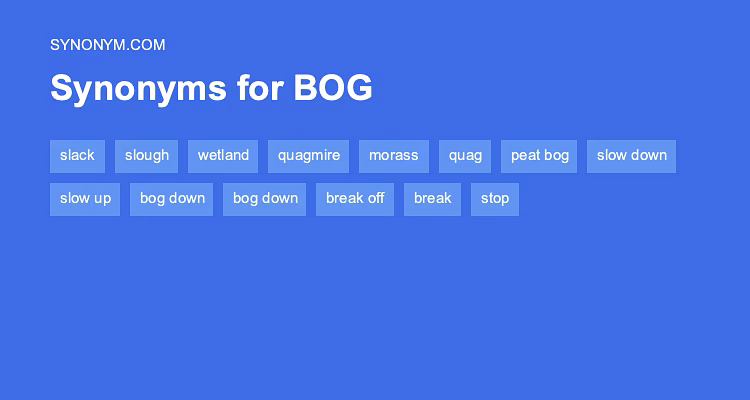 SYNONYM.COM

Synonyms for BOG

slack slough wetland quagmire morass quag peat bog slow down

slow up bog down bog down break off break stop